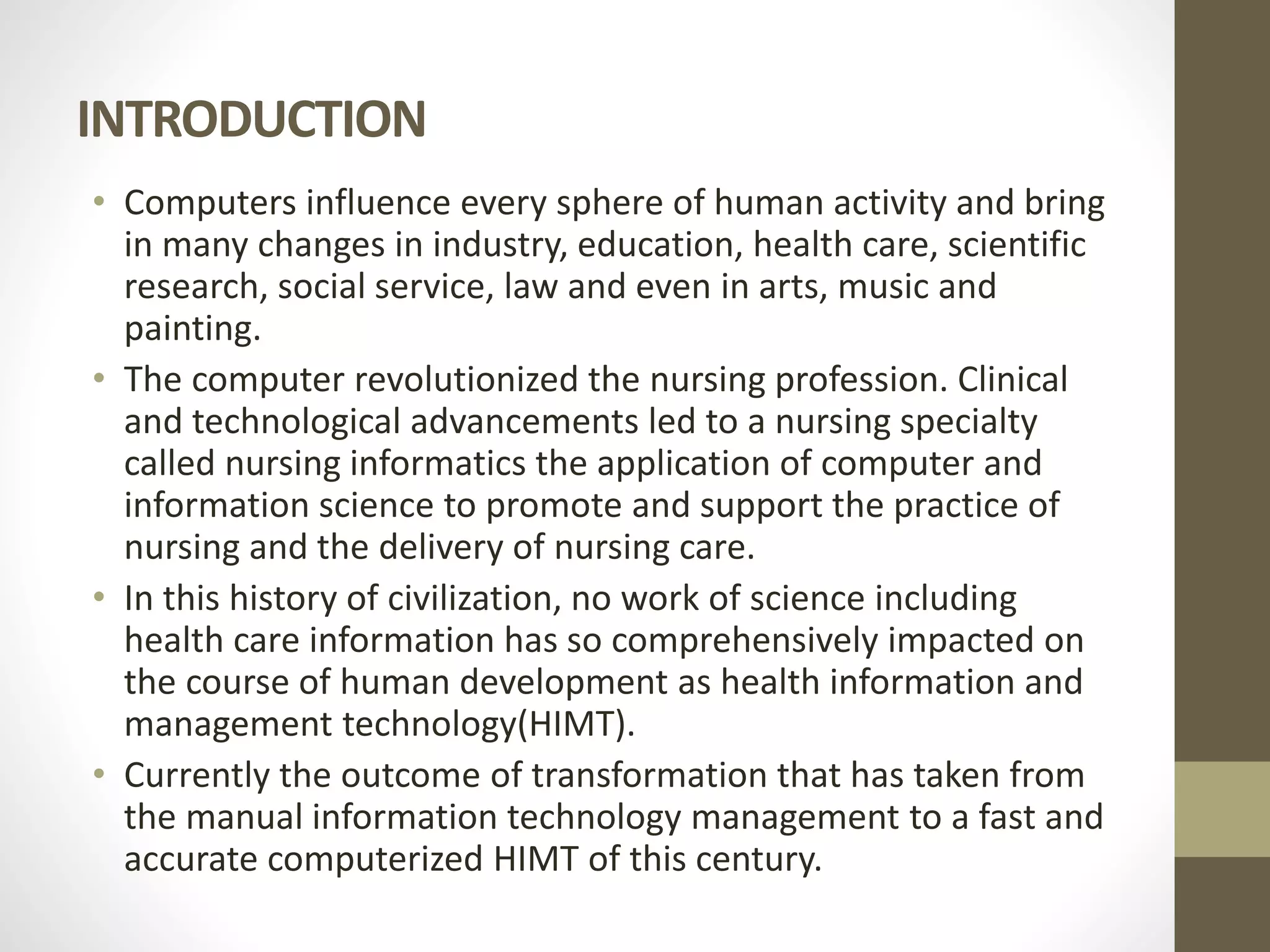 INTRODUCTION

• Computers influence every sphere of human activity and bring in many changes in industry, education, health care, scientific research, social service, law and even in arts, music and painting.
• The computer revolutionized the nursing profession. Clinical and technological advancements led to a nursing specialty called nursing informatics the application of computer and information science to promote and support the practice of nursing and the delivery of nursing care.
• In this history of civilization, no work of science including health care information has so comprehensively impacted on the course of human development as health information and management technology(HIMT).
• Currently the outcome of transformation that has taken from the manual information technology management to a fast and accurate computerized HIMT of this century.